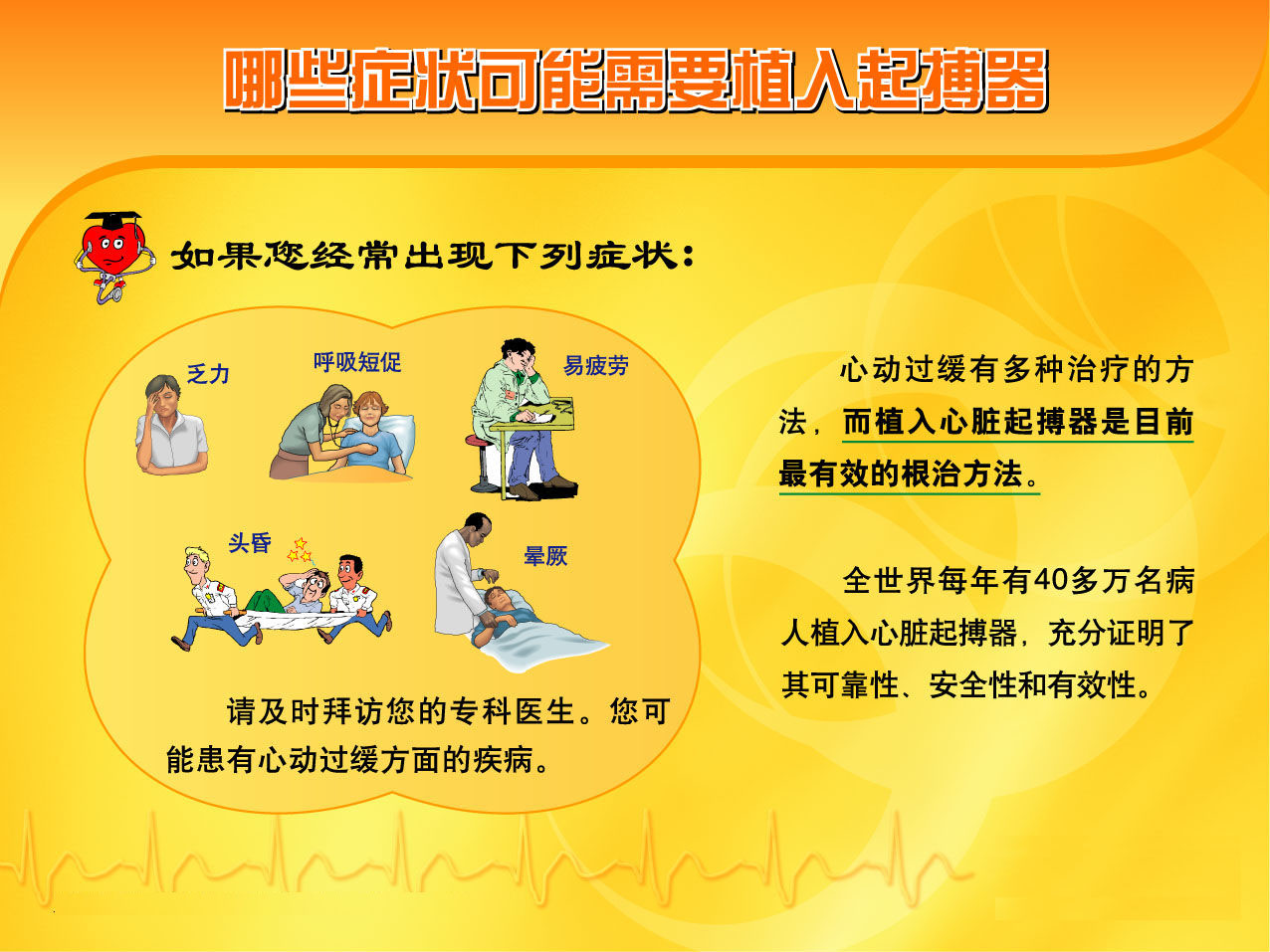 哪些症状可能需要植入起搏器

如果您经常出现下列症状：

乏力

呼吸短促

易疲劳

头昏

晕厥

请及时拜访您的专科医生。您可能患有心动过缓方面的疾病。

心动过缓有多种治疗的方法，而植入心脏起搏器是目前最有效的根治方法。

全世界每年有40多万名病人植入心脏起搏器，充分证明了其可靠性、安全性和有效性。